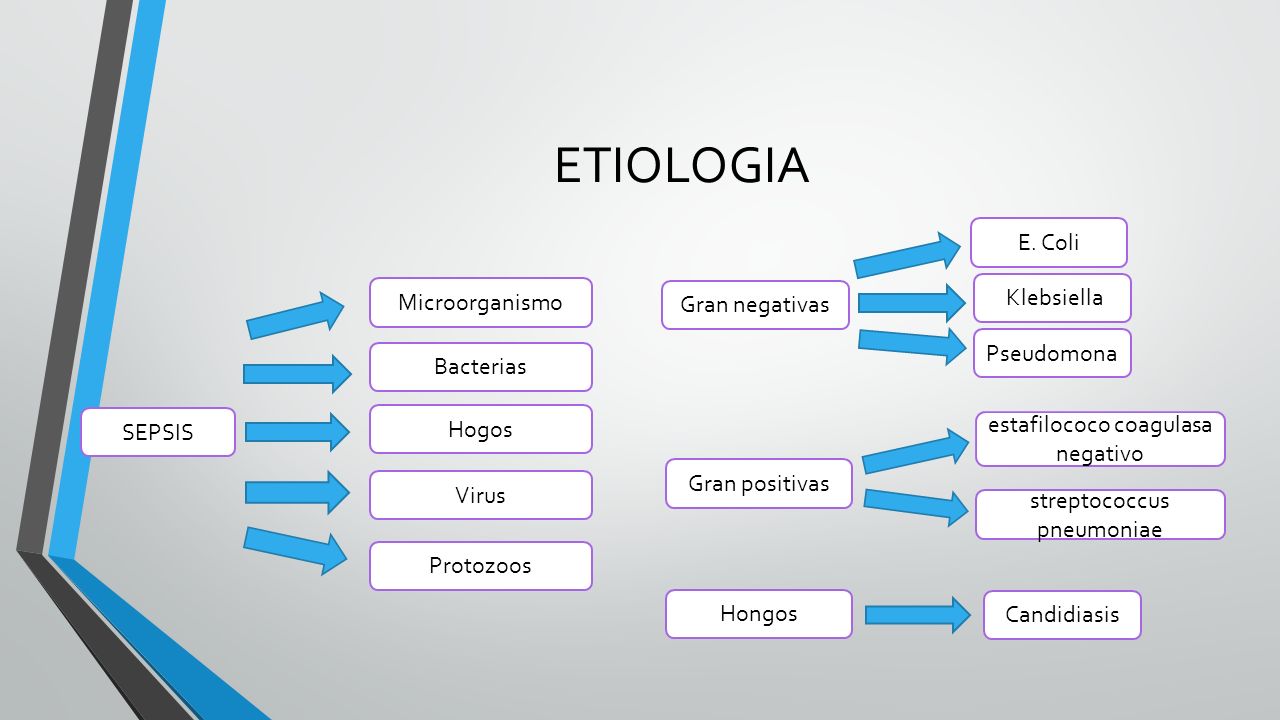 ETIOLOGIA

SEPSIS

Microorganismo

Bacterias

Hogos

Virus

Protozoos

Gran negativas

E. Coli

Klebsiella

Pseudomona

Gran positivas

estafilococo coagulasa negativo

streptococcus pneumoniae

Hongos

Candidiasis